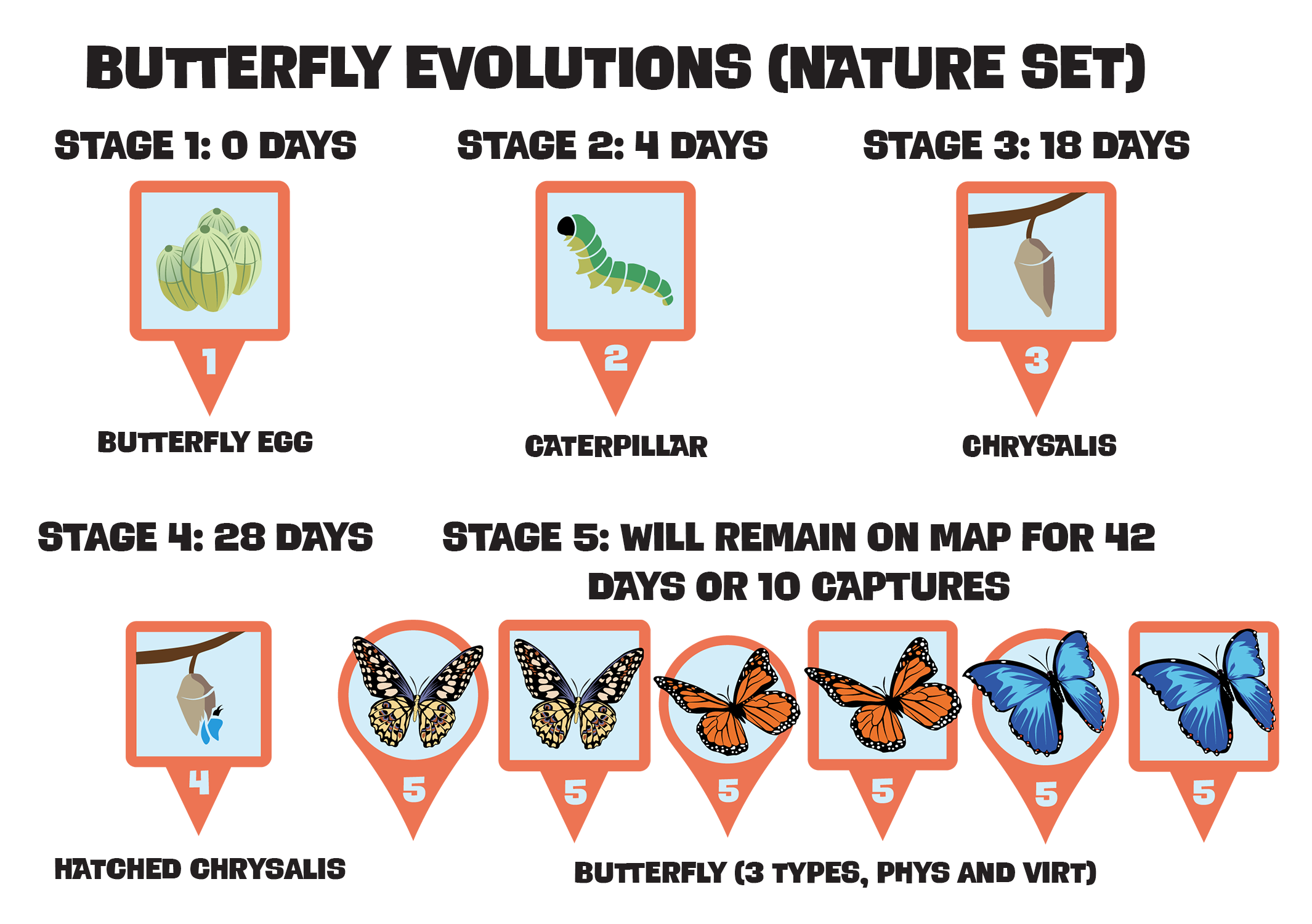 BUTTERFLY EVOLUTIONS (NATURE SET)

STAGE 1: 0 DAYS

1

BUTTERFLY EGG

STAGE 2: 4 DAYS

2

CATERPILLAR

STAGE 3: 18 DAYS

3

CHRYSALIS

STAGE 4: 28 DAYS

4

HATCHED CHRYSALIS

STAGE 5: WILL REMAIN ON MAP FOR 42 DAYS OR 10 CAPTURES

5 5 5 5 5 5

BUTTERFLY (3 TYPES, PHYS AND VIRT)